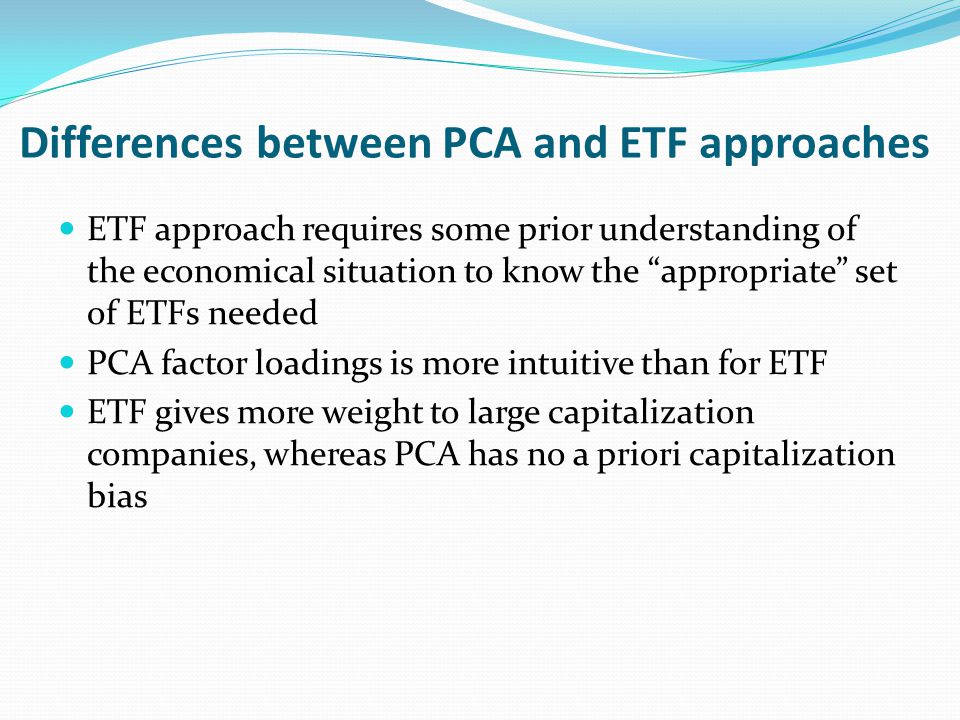 Differences between PCA and ETF approaches

- ETF approach requires some prior understanding of the economical situation to know the “appropriate” set of ETFs needed
- PCA factor loadings is more intuitive than for ETF
- ETF gives more weight to large capitalization companies, whereas PCA has no a priori capitalization bias